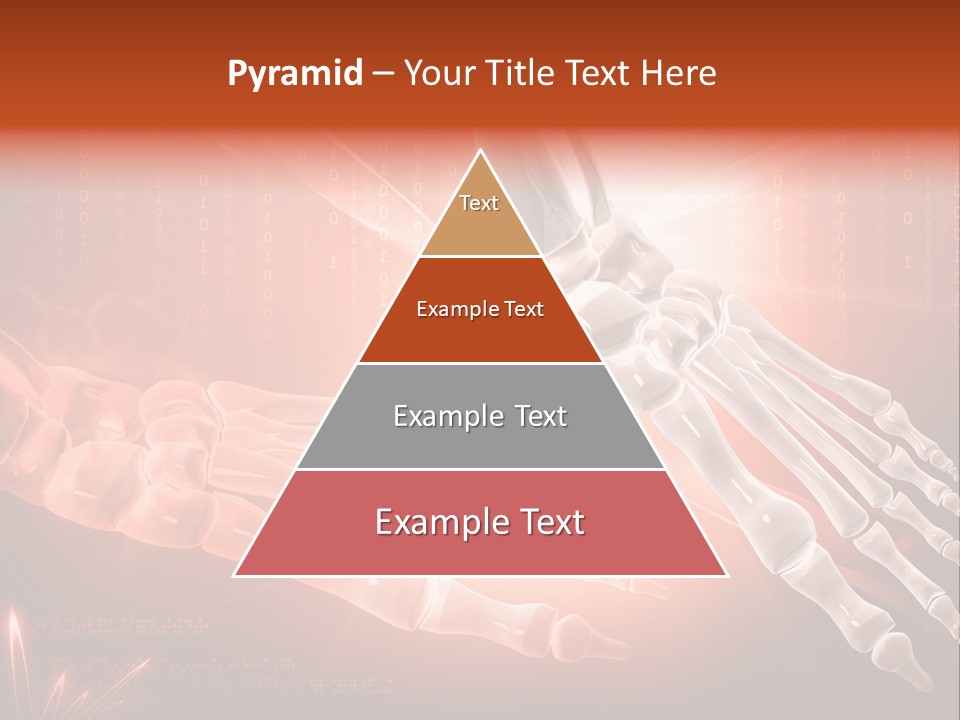 Pyramid – Your Title Text Here

Text

Example Text

Example Text

Example Text